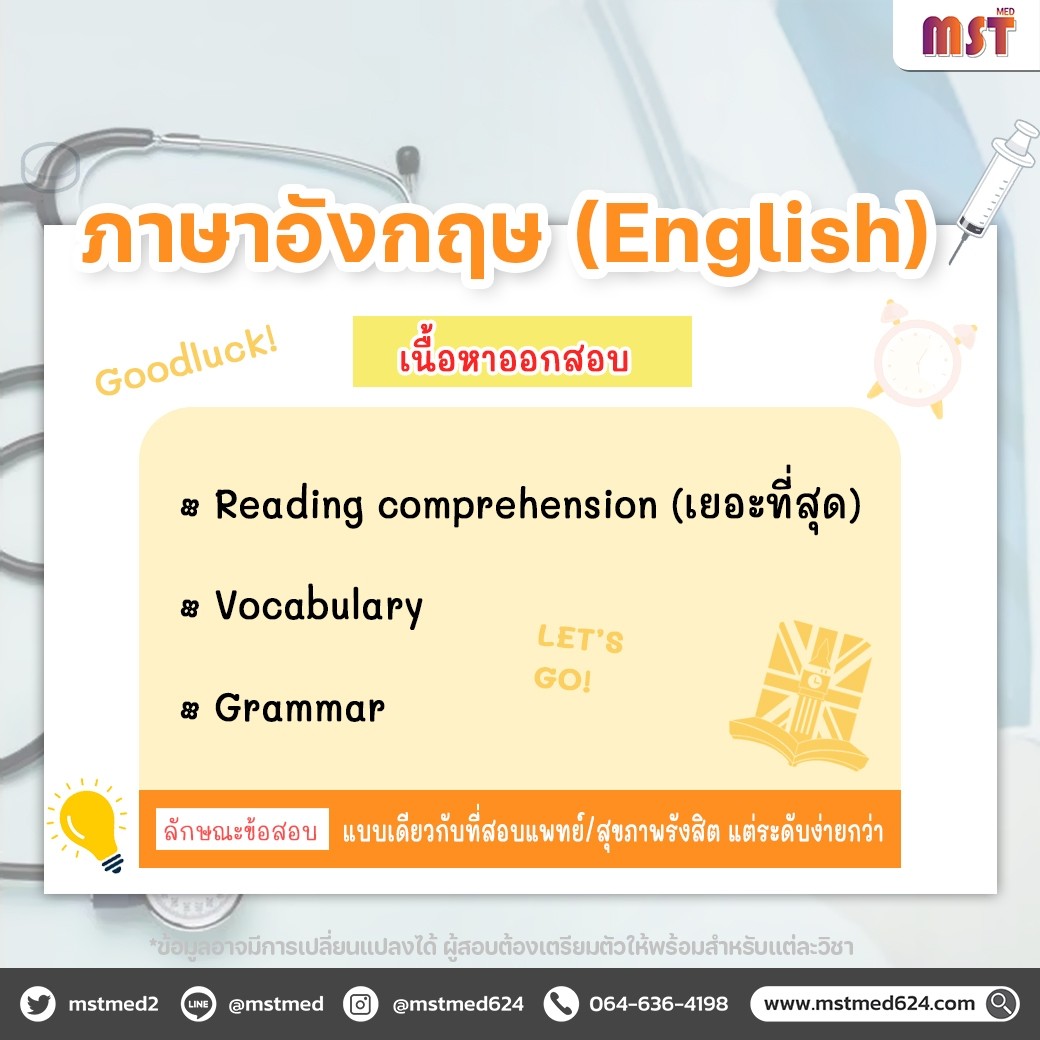 MST MED

ภาษาอังกฤษ (English)

Goodluck!

เนื้อหาออกสอบ

Reading comprehension (เยอะที่สุด)

Vocabulary

Grammar

LET'S GO!

ลักษณะข้อสอบ แบบเดียวกับที่สอบแพทย์/สุขภาพรังสิต แต่ระดับง่ายกว่า

*ข้อมูลอาจมีการเปลี่ยนแปลงได้ ผู้สอบต้องเตรียมตัวให้พร้อมสำหรับแต่ละวิชา

mstmed2 LINE @mstmed @mstmed624 064-636-4198 www.mstmed624.com